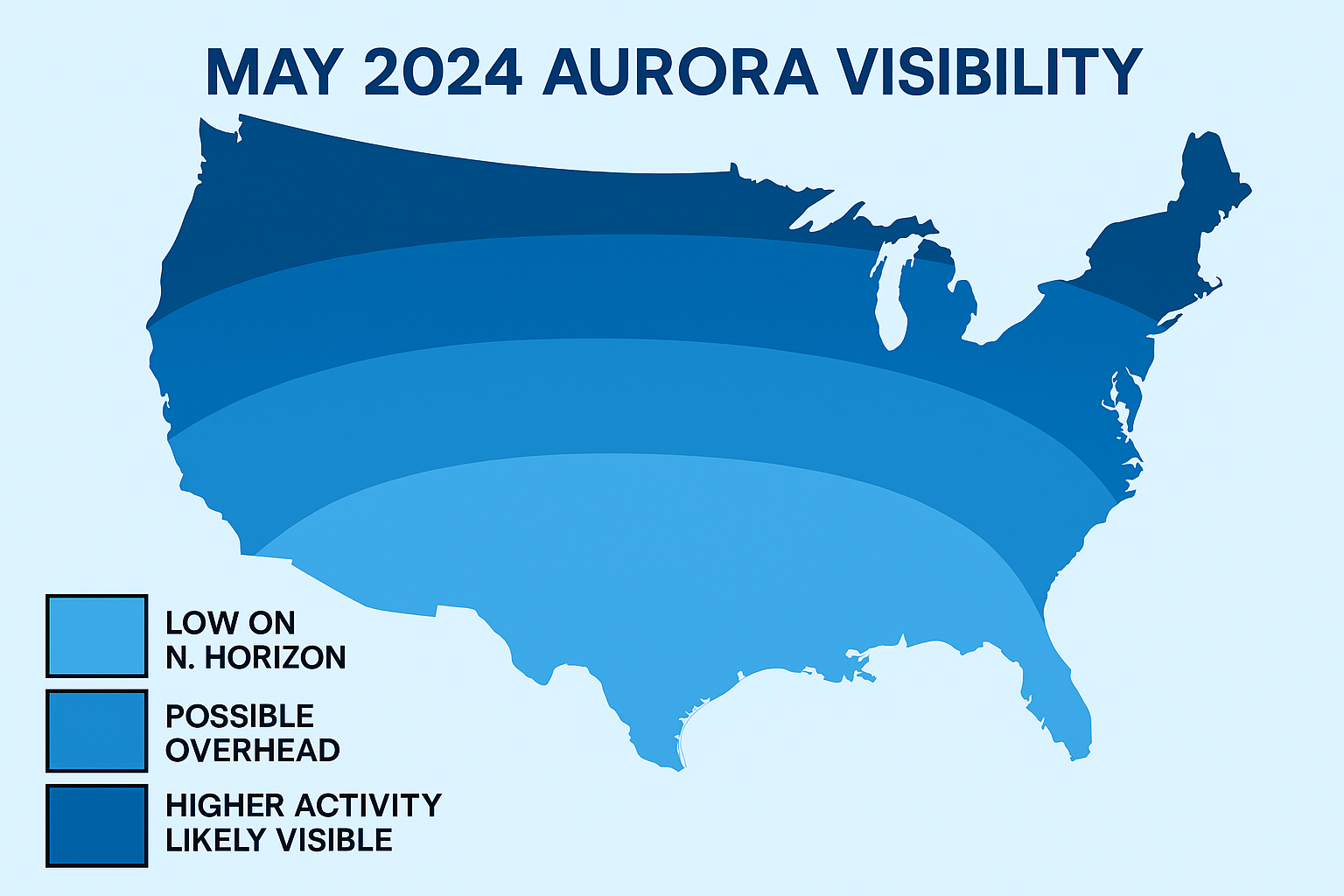 MAY 2024 AURORA VISIBILITY

LOW ON
N. HORIZON

POSSIBLE
OVERHEAD

HIGHER ACTIVITY
LIKELY VISIBLE